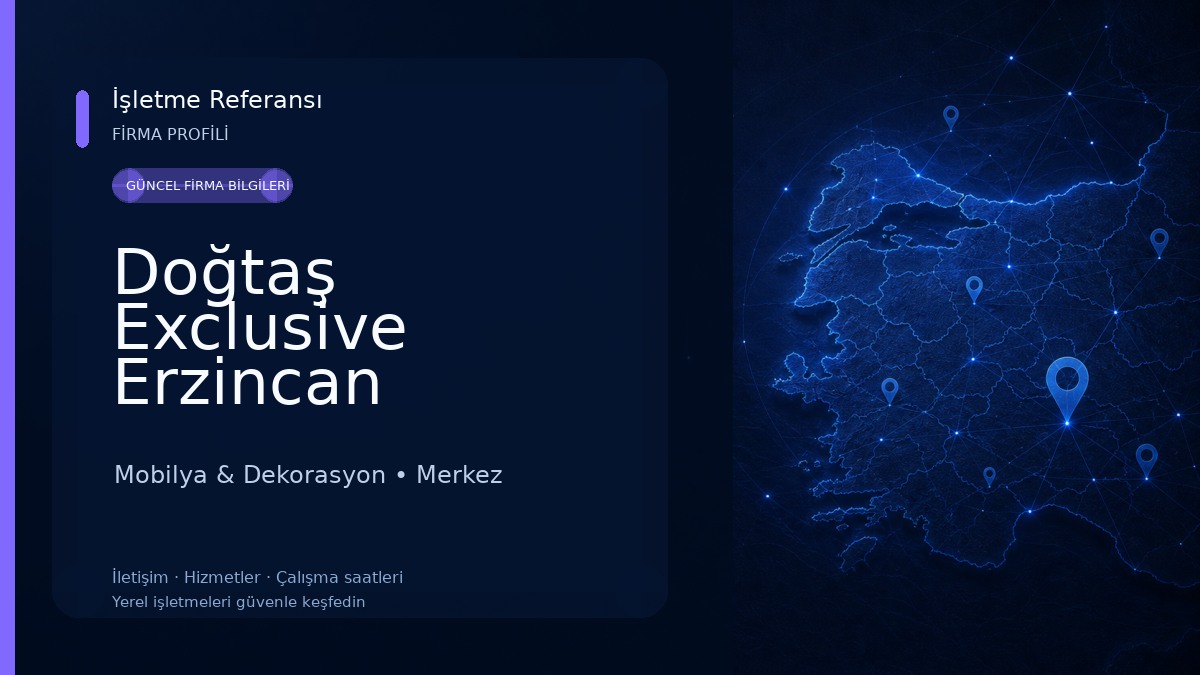 İşletme Referansı
FİRMA PROFİLİ

GÜNCEL FİRMA BİLGİLERİ

Doğtaş Exclusive Erzincan

Mobilya & Dekorasyon • Merkez

İletişim · Hizmetler · Çalışma saatleri
Yerel işletmeleri güvenle keşfedin